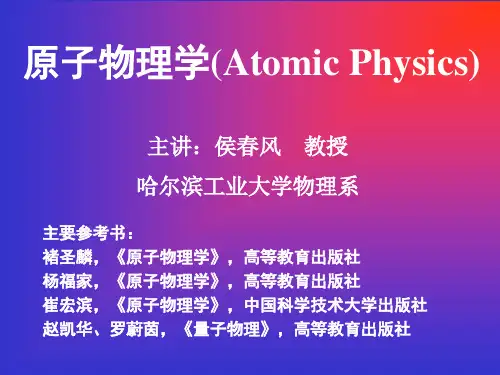 原子物理学(Atomic Physics)

主讲：侯春风　教授

哈尔滨工业大学物理系

主要参考书：
褚圣麟，《原子物理学》，高等教育出版社
杨福家，《原子物理学》，高等教育出版社
崔宏滨，《原子物理学》，中国科学技术大学出版社
赵凯华、罗蔚茵，《量子物理》，高等教育出版社